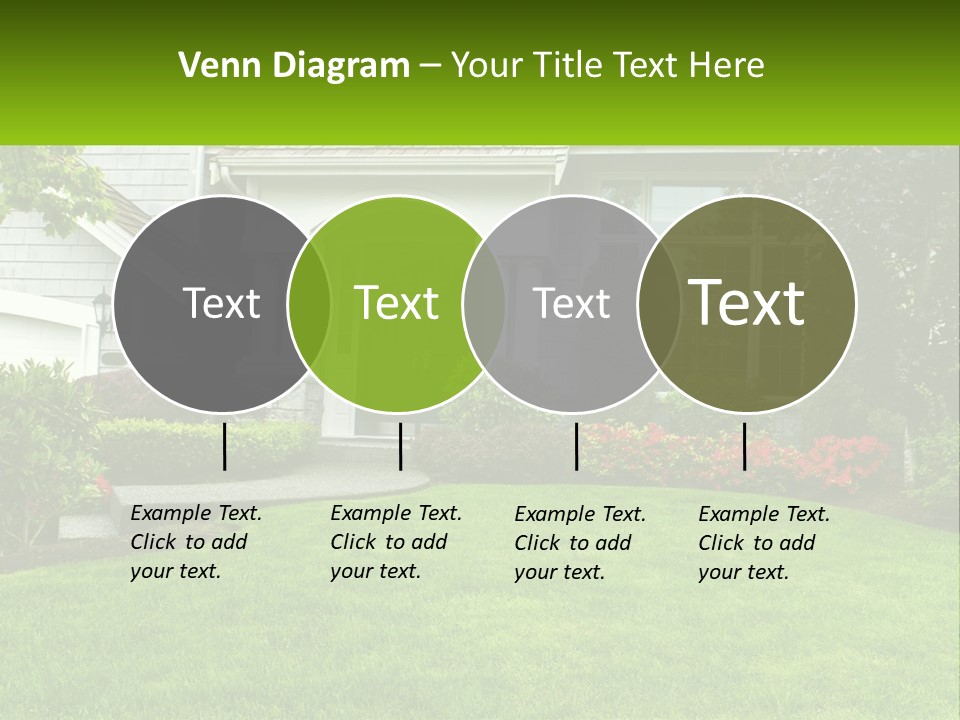 Venn Diagram – Your Title Text Here

Text

Text

Text

Text

Example Text. Click to add your text.

Example Text. Click to add your text.

Example Text. Click to add your text.

Example Text. Click to add your text.